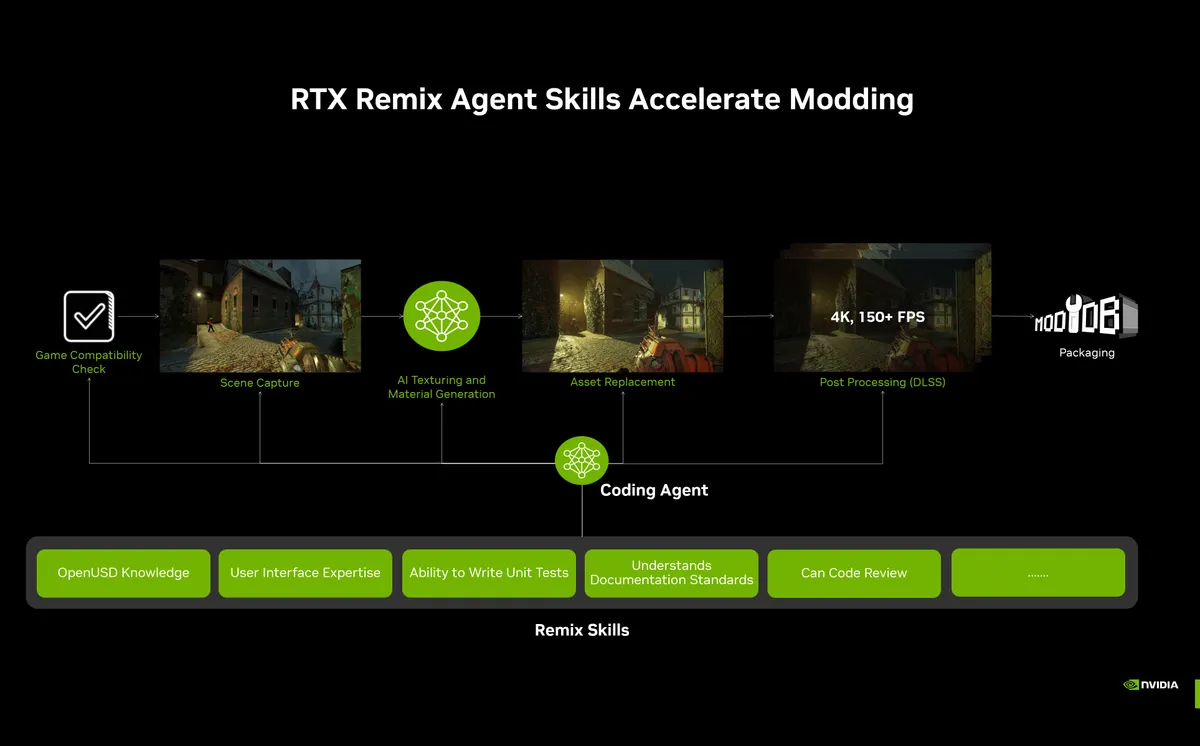 RTX Remix Agent Skills Accelerate Modding

Game Compatibility Check

Scene Capture

AI Texturing and Material Generation

Asset Replacement

4K, 150+ FPS

Post Processing (DLSS)

MODDB

Packaging

Coding Agent

OpenUSD Knowledge

User Interface Expertise

Ability to Write Unit Tests

Understands Documentation Standards

Can Code Review

.......

Remix Skills

NVIDIA